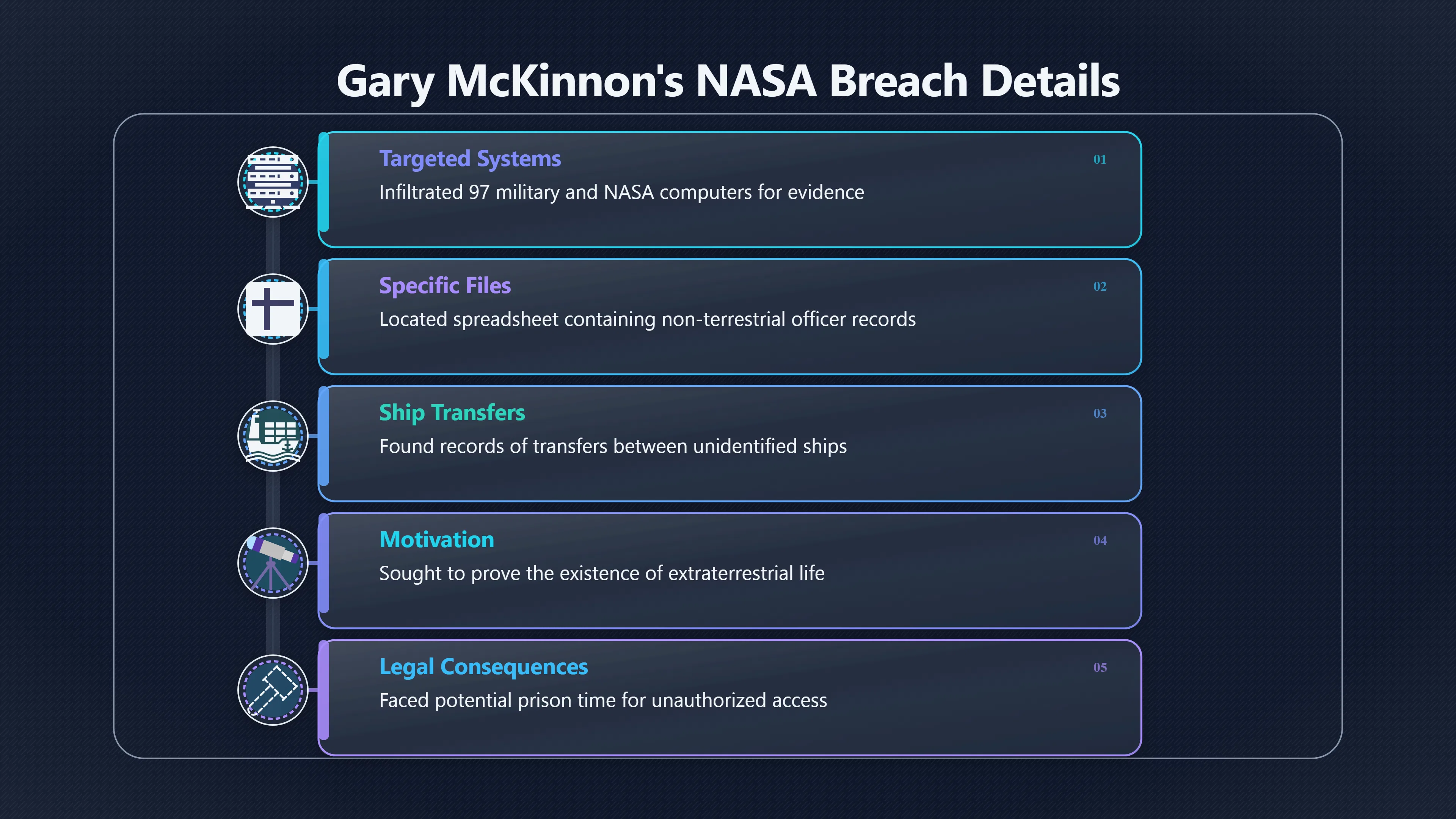 Gary McKinnon's NASA Breach Details

Targeted Systems
01
Infiltrated 97 military and NASA computers for evidence

Specific Files
02
Located spreadsheet containing non-terrestrial officer records

Ship Transfers
03
Found records of transfers between unidentified ships

Motivation
04
Sought to prove the existence of extraterrestrial life

Legal Consequences
05
Faced potential prison time for unauthorized access